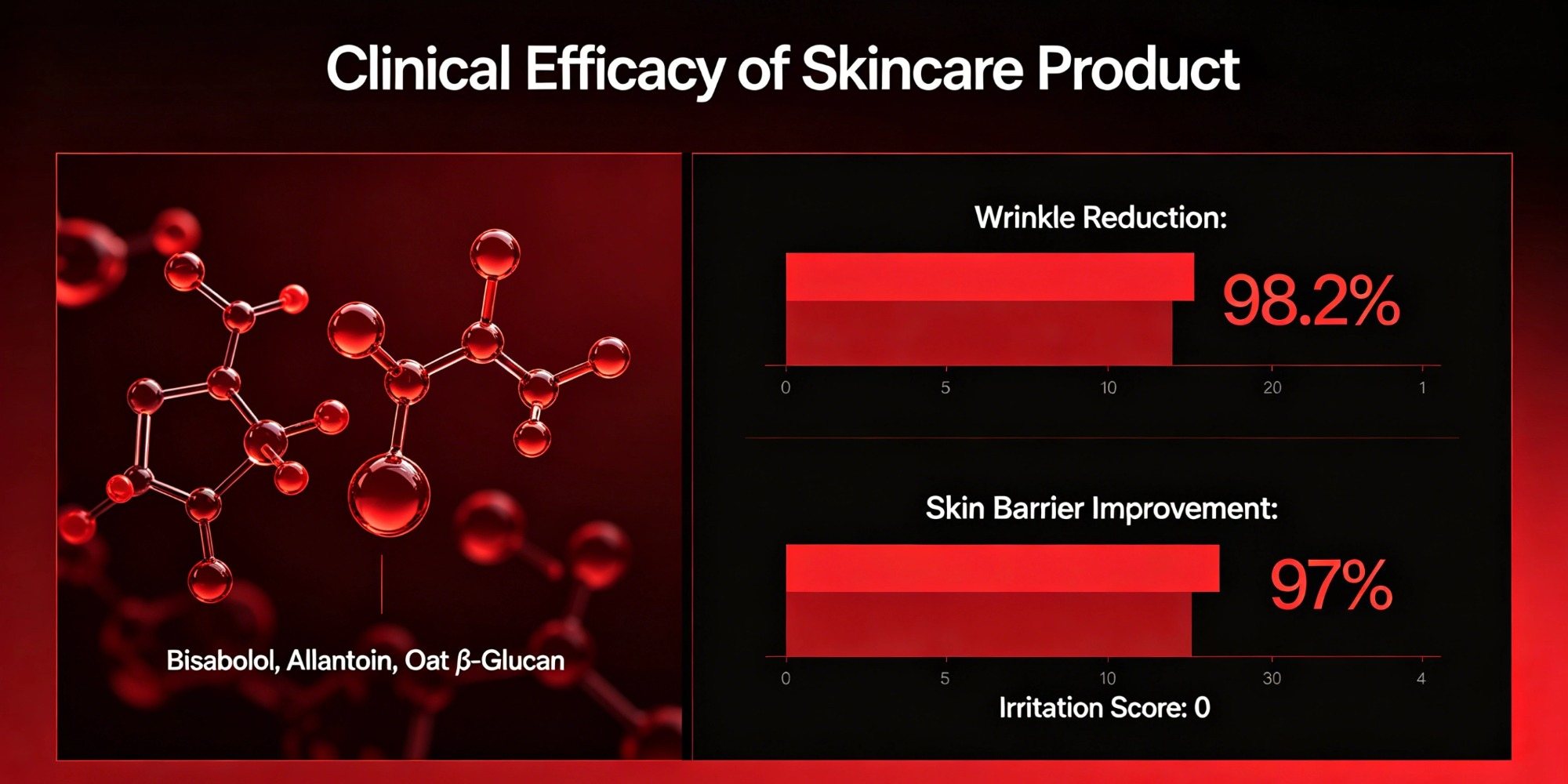 Clinical Efficacy of Skincare Product

Bisabolol, Allantoin, Oat β-Glucan

Wrinkle Reduction:

98.2%

0 5 10 20 1

Skin Barrier Improvement:

97%

0 5 10 30 4

Irritation Score: 0